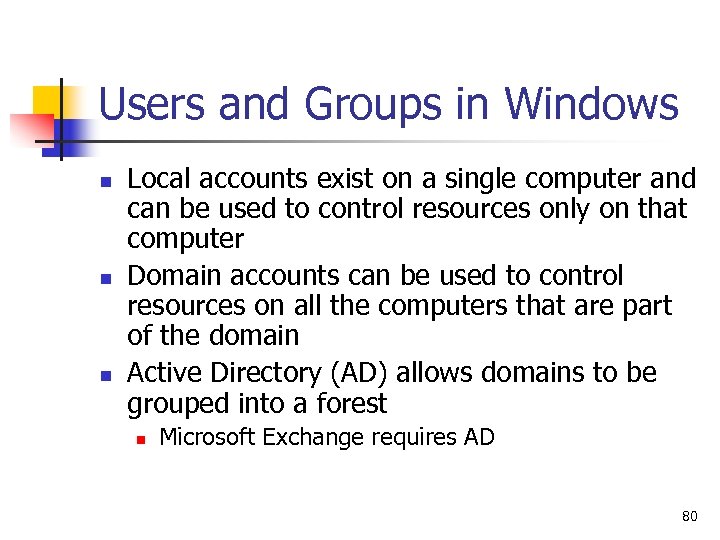 Users and Groups in Windows

- Local accounts exist on a single computer and can be used to control resources only on that computer
- Domain accounts can be used to control resources on all the computers that are part of the domain
- Active Directory (AD) allows domains to be grouped into a forest
  - Microsoft Exchange requires AD

80